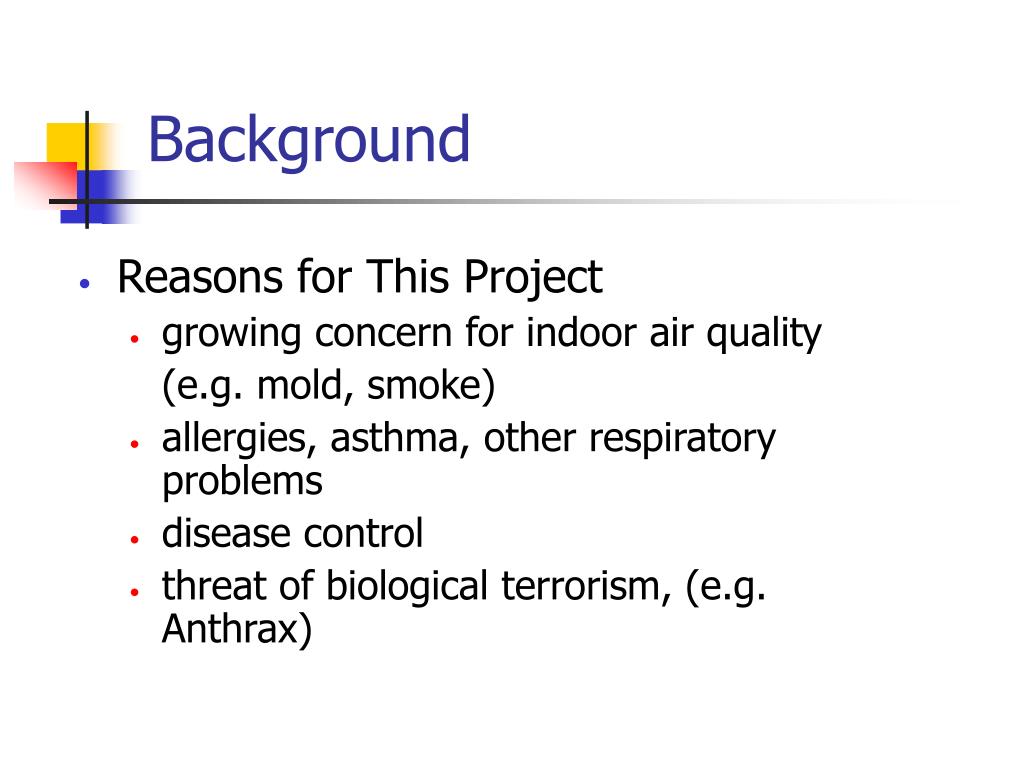 Background

• Reasons for This Project
  • growing concern for indoor air quality (e.g. mold, smoke)
  • allergies, asthma, other respiratory problems
  • disease control
  • threat of biological terrorism, (e.g. Anthrax)